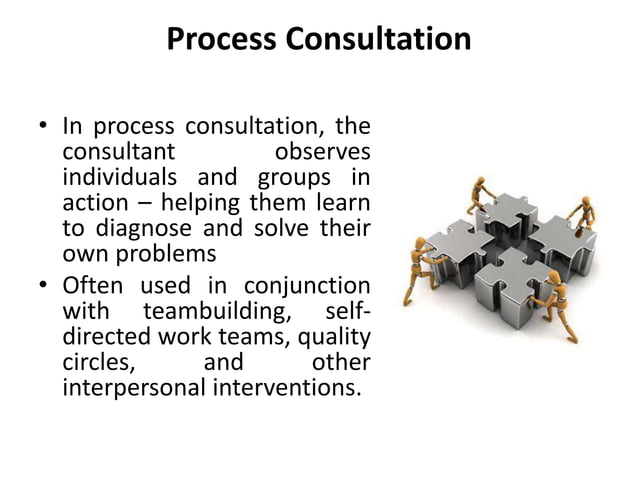 Process Consultation

• In process consultation, the consultant observes individuals and groups in action – helping them learn to diagnose and solve their own problems

• Often used in conjunction with teambuilding, self-directed work teams, quality circles, and other interpersonal interventions.